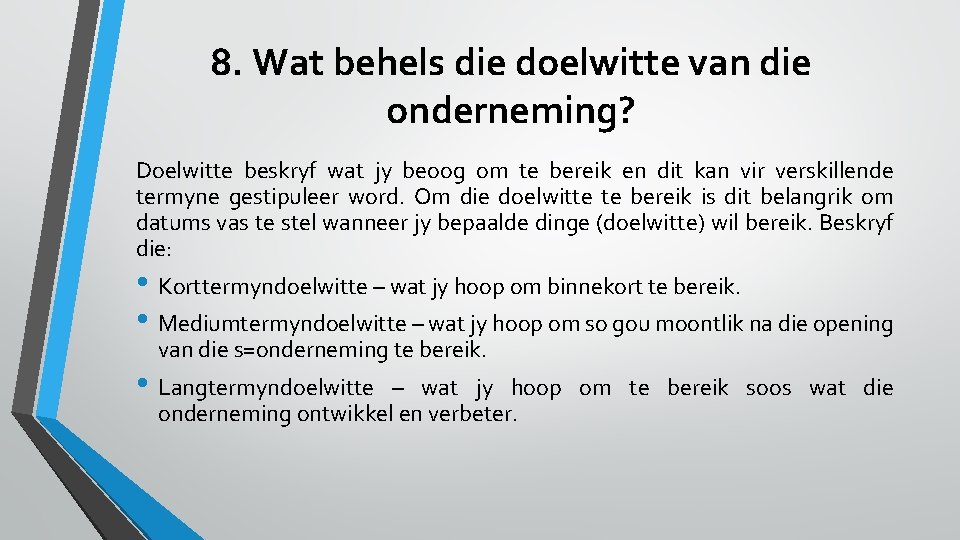 8. Wat behels die doelwitte van die onderneming?

Doelwitte beskryf wat jy beoog om te bereik en dit kan vir verskillende termyne gestipuleer word. Om die doelwitte te bereik is dit belangrik om datums vas te stel wanneer jy bepaalde dinge (doelwitte) wil bereik. Beskryf die:

• Korttermyndoelwitte – wat jy hoop om binnekort te bereik.
• Mediumtermyndoelwitte – wat jy hoop om so gou moontlik na die opening van die s=onderneming te bereik.
• Langtermyndoelwitte – wat jy hoop om te bereik soos wat die onderneming ontwikkel en verbeter.